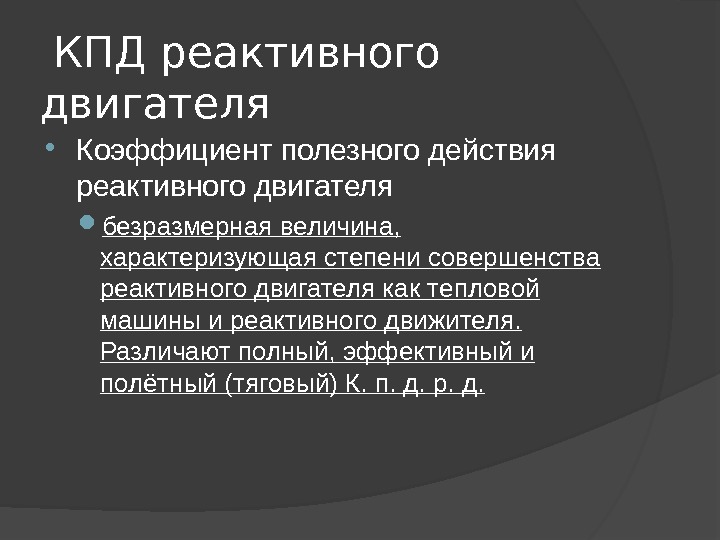 КПД реактивного двигателя

Коэффициент полезного действия реактивного двигателя

безразмерная величина, характеризующая степени совершенства реактивного двигателя как тепловой машины и реактивного движителя. Различают полный, эффективный и полётный (тяговый) К. п. д. р. д.